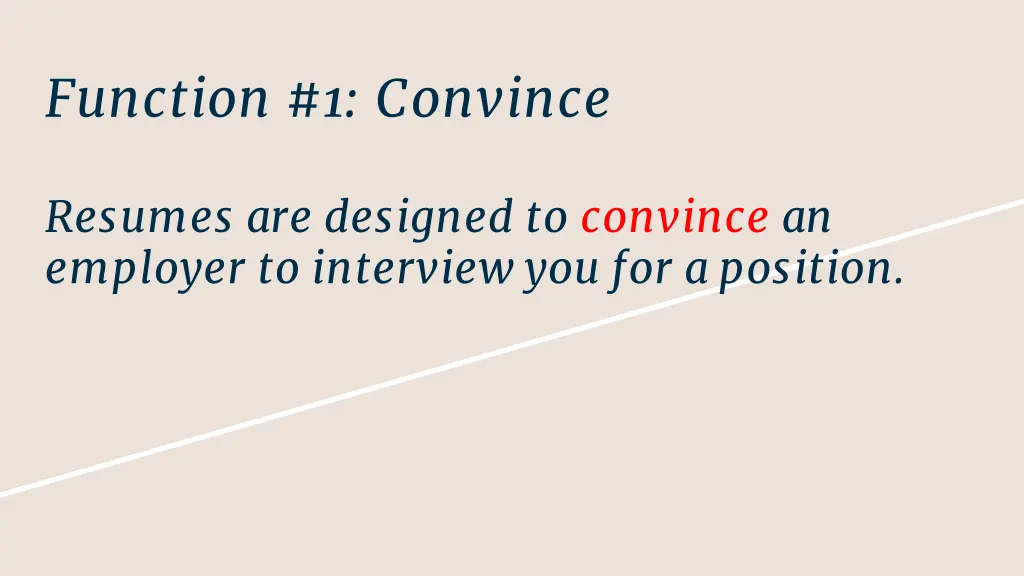 Function #1: Convince

Resumes are designed to convince an employer to interview you for a position.